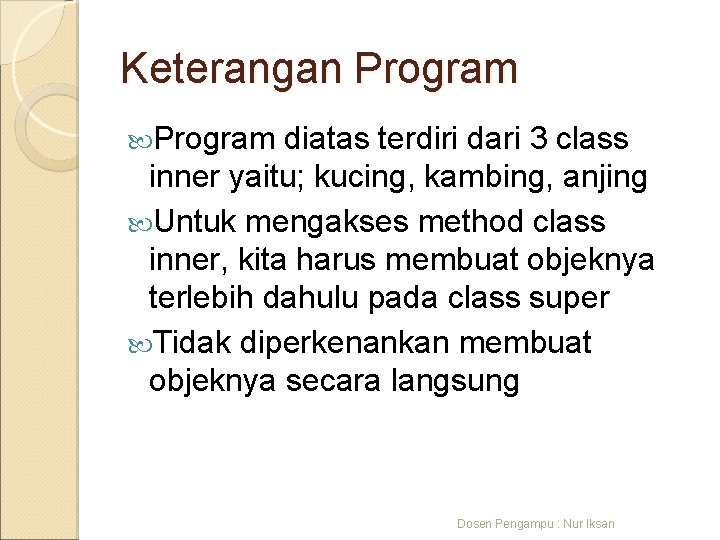 Keterangan Program

Program diatas terdiri dari 3 class inner yaitu; kucing, kambing, anjing

Untuk mengakses method class inner, kita harus membuat objeknya terlebih dahulu pada class super

Tidak diperkenankan membuat objeknya secara langsung

Dosen Pengampu : Nur Iksan